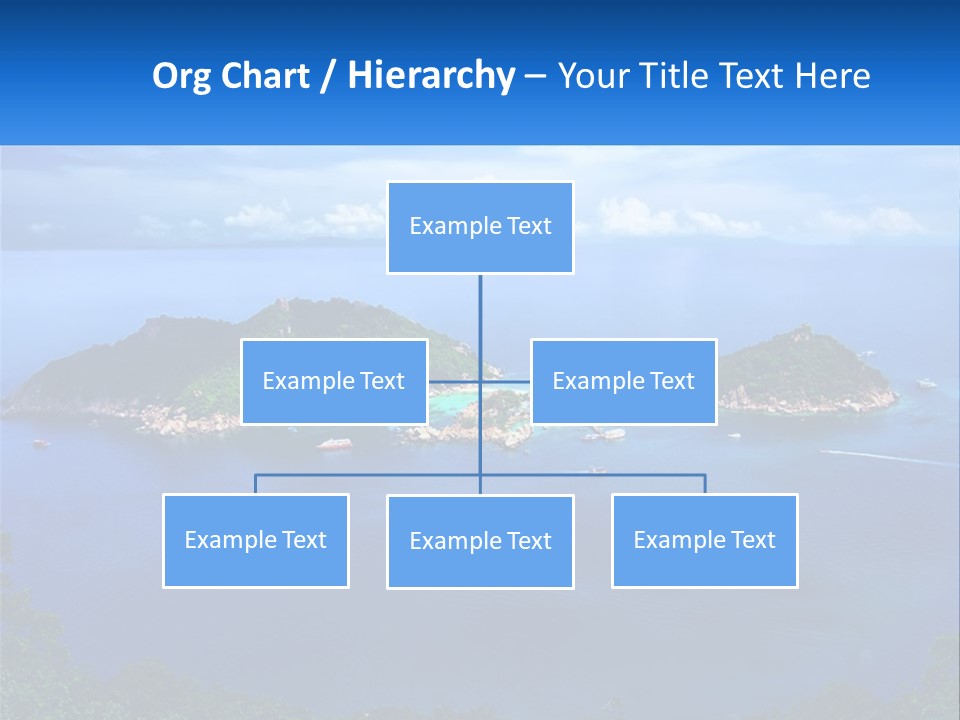 Org Chart / Hierarchy – Your Title Text Here

Example Text

Example Text

Example Text

Example Text

Example Text

Example Text